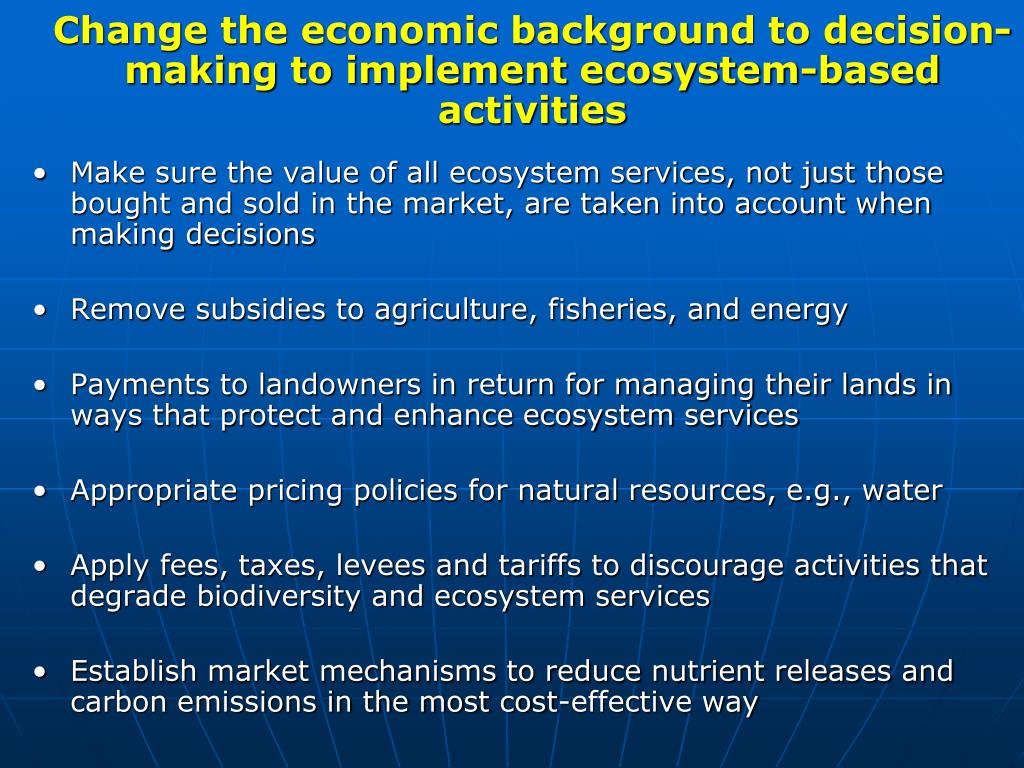 Change the economic background to decision-making to implement ecosystem-based activities

• Make sure the value of all ecosystem services, not just those bought and sold in the market, are taken into account when making decisions

• Remove subsidies to agriculture, fisheries, and energy

• Payments to landowners in return for managing their lands in ways that protect and enhance ecosystem services

• Appropriate pricing policies for natural resources, e.g., water

• Apply fees, taxes, levees and tariffs to discourage activities that degrade biodiversity and ecosystem services

• Establish market mechanisms to reduce nutrient releases and carbon emissions in the most cost-effective way